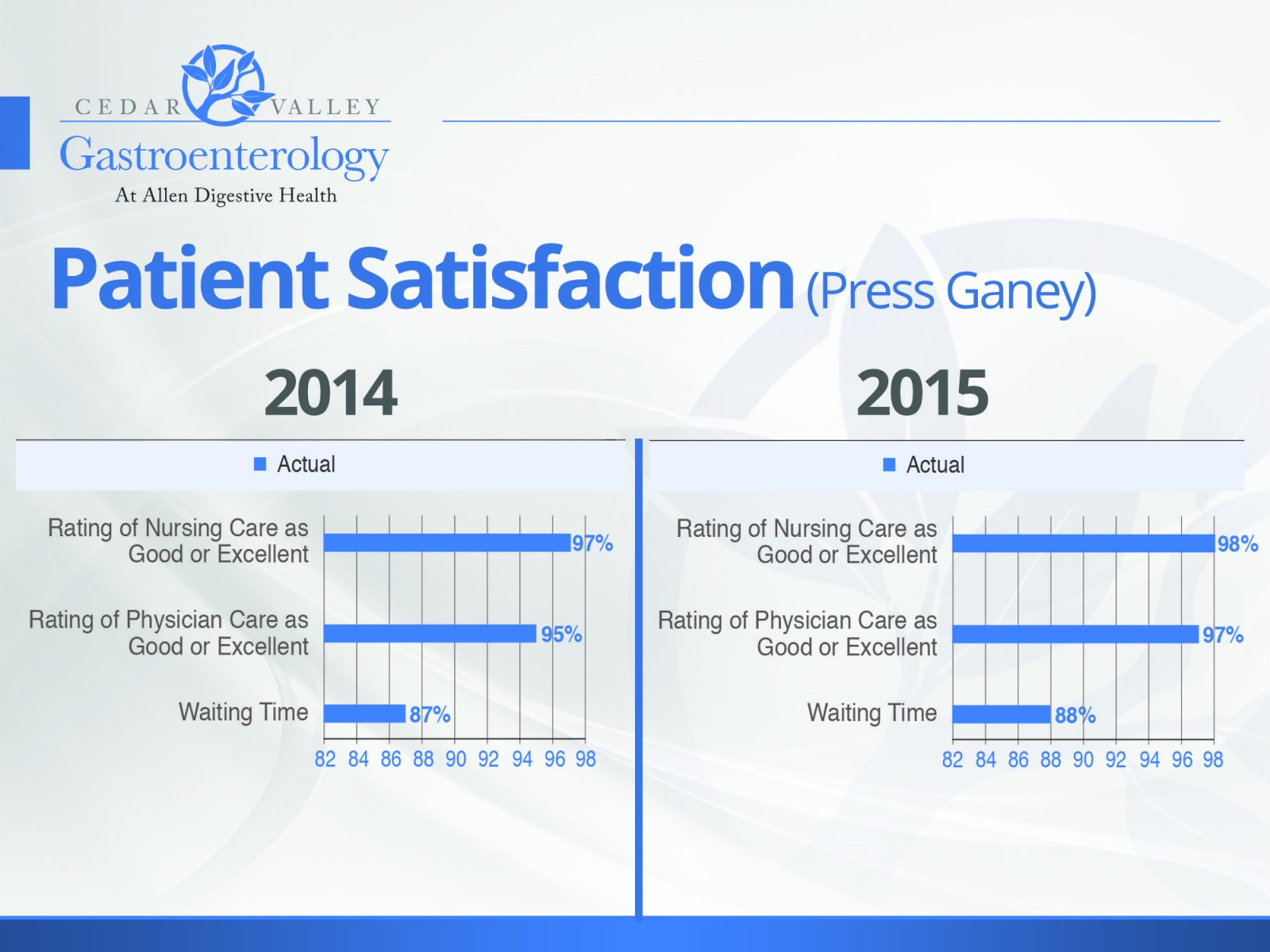 CEDAR VALLEY
Gastroenterology
At Allen Digestive Health

Patient Satisfaction (Press Ganey)

2014

Actual

Rating of Nursing Care as Good or Excellent 97%
Rating of Physician Care as Good or Excellent 95%
Waiting Time 87%

82 84 86 88 90 92 94 96 98

2015

Actual

Rating of Nursing Care as Good or Excellent 98%
Rating of Physician Care as Good or Excellent 97%
Waiting Time 88%

82 84 86 88 90 92 94 96 98